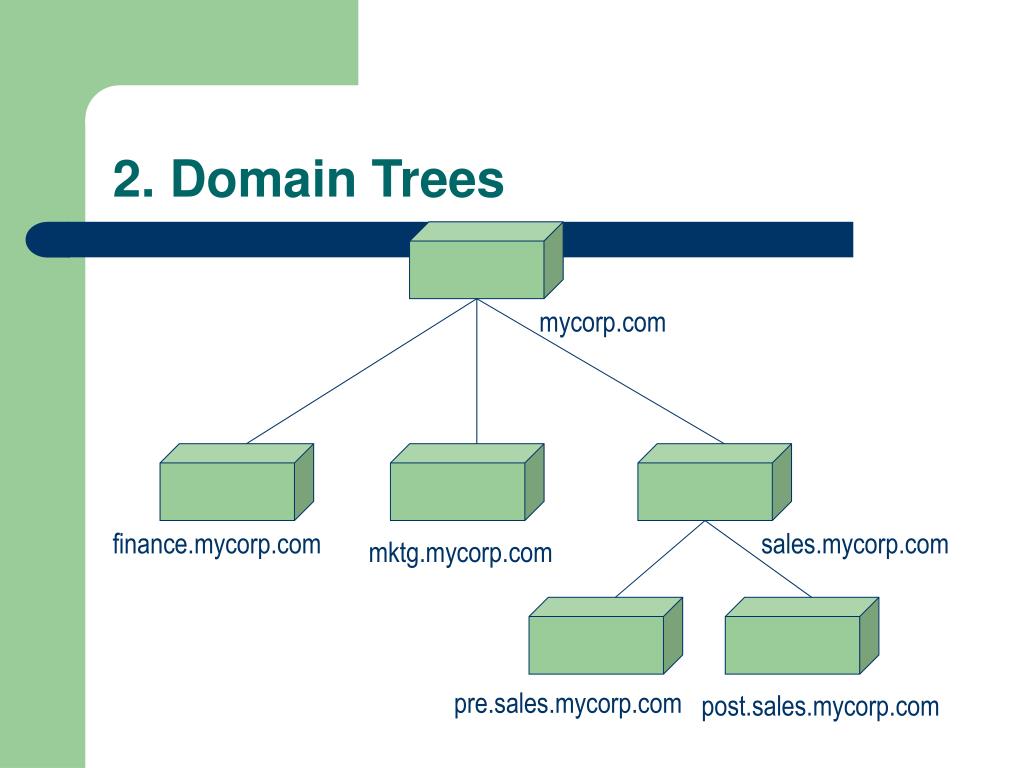 2. Domain Trees

mycorp.com

finance.mycorp.com

mktg.mycorp.com

sales.mycorp.com

pre.sales.mycorp.com

post.sales.mycorp.com